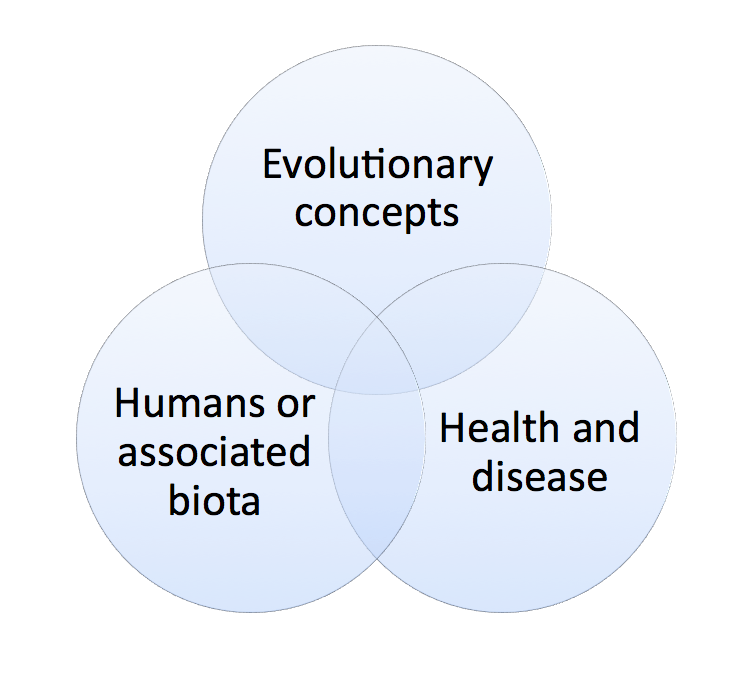 Evolutionary concepts

Humans or associated biota

Health and disease